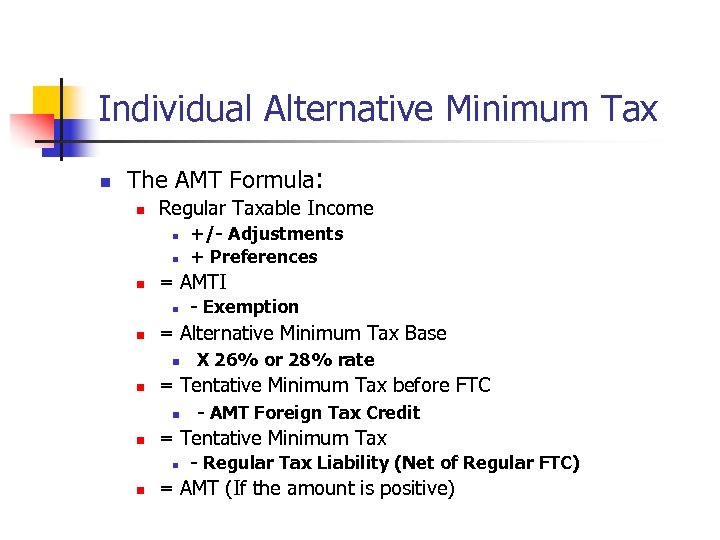 Individual Alternative Minimum Tax

The AMT Formula:

Regular Taxable Income

+/- Adjustments

+ Preferences

= AMTI

- Exemption

= Alternative Minimum Tax Base

X 26% or 28% rate

= Tentative Minimum Tax before FTC

- AMT Foreign Tax Credit

= Tentative Minimum Tax

- Regular Tax Liability (Net of Regular FTC)

= AMT (If the amount is positive)